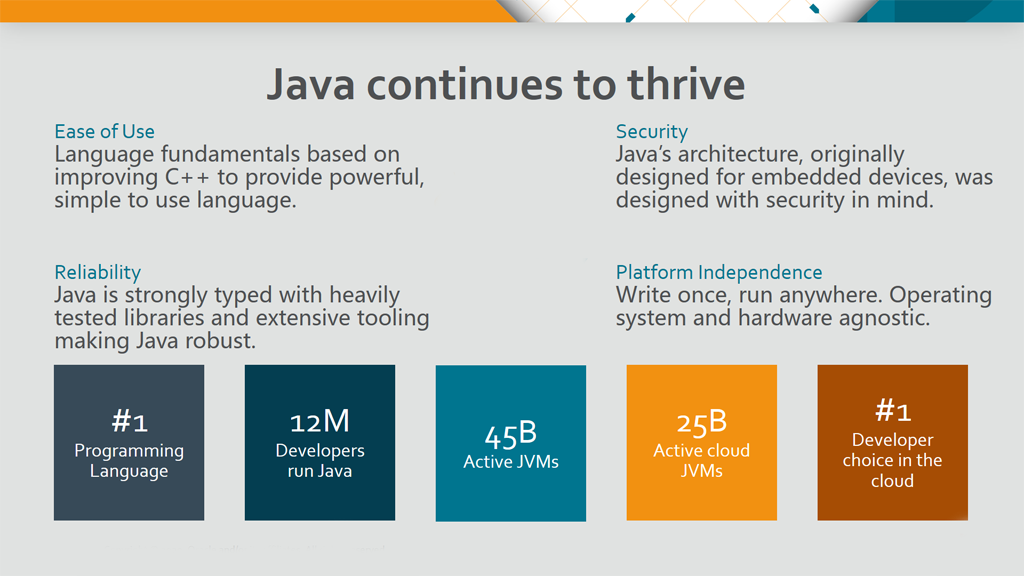 Java continues to thrive

Ease of Use
Language fundamentals based on improving C++ to provide powerful, simple to use language.

Reliability
Java is strongly typed with heavily tested libraries and extensive tooling making Java robust.

Security
Java's architecture, originally designed for embedded devices, was designed with security in mind.

Platform Independence
Write once, run anywhere. Operating system and hardware agnostic.

#1
Programming Language

12M
Developers run Java

45B
Active JVMs

25B
Active cloud JVMs

#1
Developer choice in the cloud